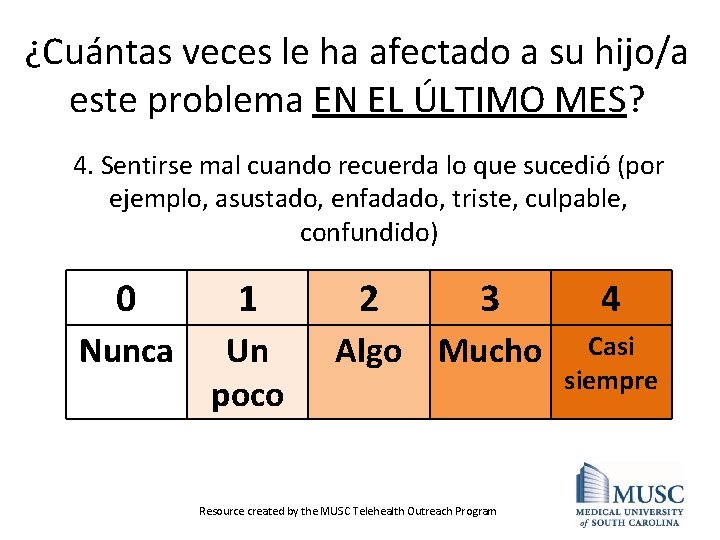 ¿Cuántas veces le ha afectado a su hijo/a este problema EN EL ÚLTIMO MES?

4. Sentirse mal cuando recuerda lo que sucedió (por ejemplo, asustado, enfadado, triste, culpable, confundido)

| 0 | 1 | 2 | 3 | 4 |
|---|---|---|---|---|
| Nunca | Un poco | Algo | Mucho | Casi siempre |

Resource created by the MUSC Telehealth Outreach Program

MUSC
MEDICAL UNIVERSITY of SOUTH CAROLINA